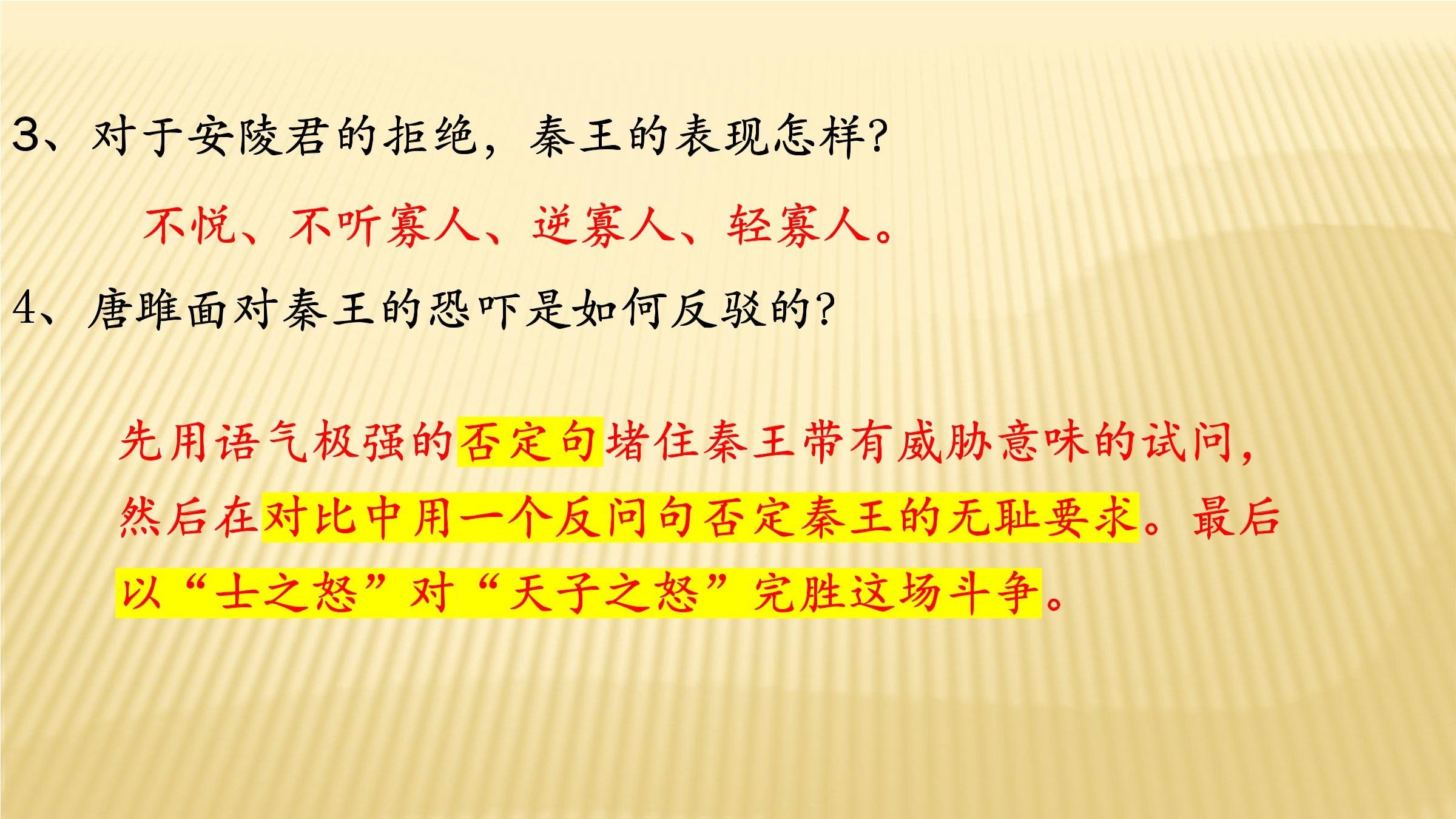 3、对于安陵君的拒绝，秦王的表现怎样?

不悦、不听寡人、逆寡人、轻寡人。

4、唐雎面对秦王的恐吓是如何反驳的?

先用语气极强的否定句堵住秦王带有威胁意味的试问，然后在对比中用一个反问句否定秦王的无耻要求。最后以“士之怒”对“天子之怒”完胜这场斗争。